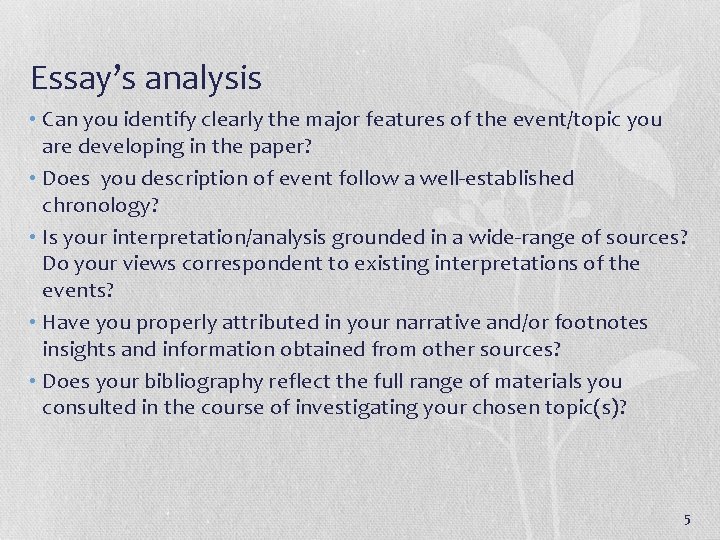 Essay's analysis

• Can you identify clearly the major features of the event/topic you are developing in the paper?

• Does you description of event follow a well-established chronology?

• Is your interpretation/analysis grounded in a wide-range of sources? Do your views correspondent to existing interpretations of the events?

• Have you properly attributed in your narrative and/or footnotes insights and information obtained from other sources?

• Does your bibliography reflect the full range of materials you consulted in the course of investigating your chosen topic(s)?

5